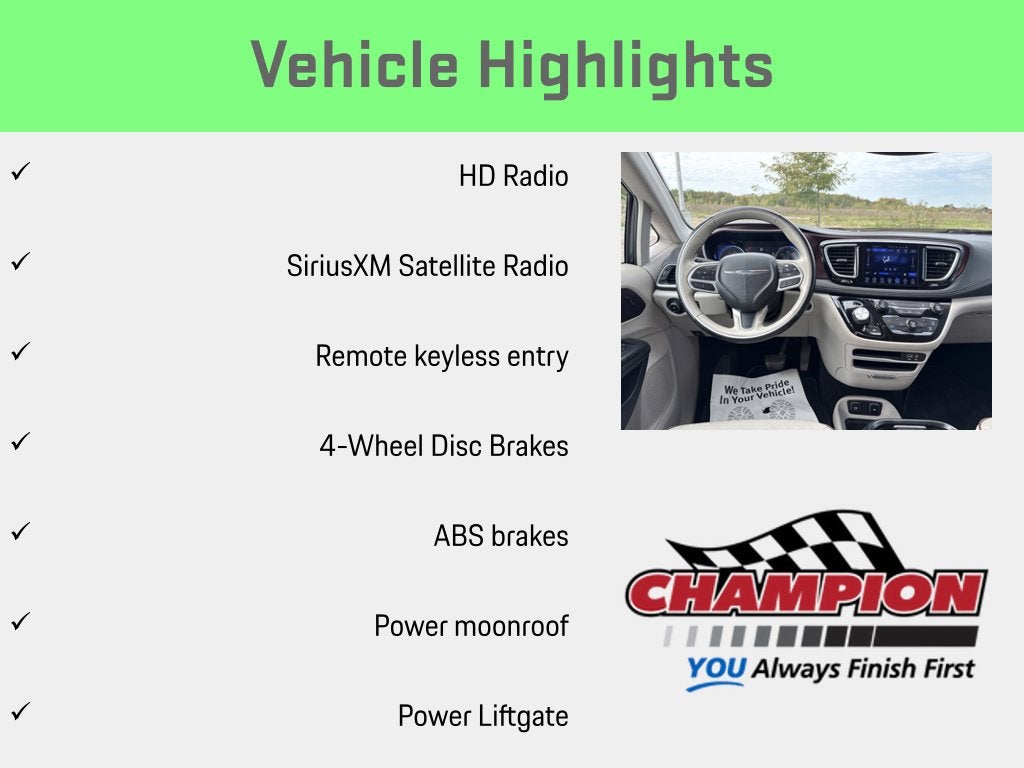 Vehicle Highlights

✓ HD Radio

✓ SiriusXM Satellite Radio

✓ Remote keyless entry

✓ 4-Wheel Disc Brakes

✓ ABS brakes

✓ Power moonroof

✓ Power Liftgate

We Take Pride In Your Vehicle!

CHAMPION
YOU Always Finish First